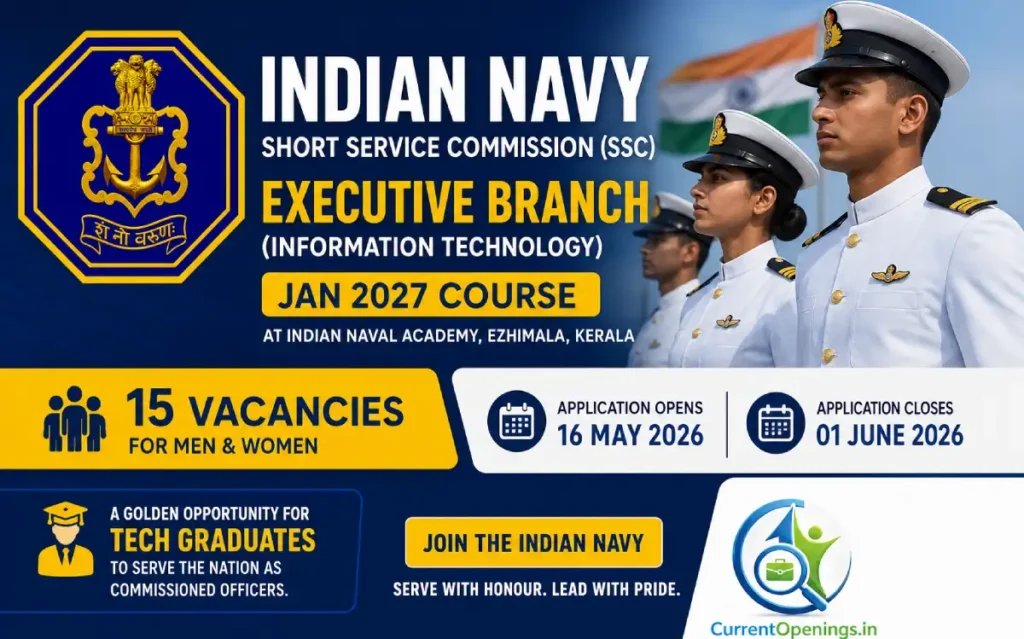 शं नो वरुणः

INDIAN NAVY
SHORT SERVICE COMMISSION (SSC)
EXECUTIVE BRANCH
(INFORMATION TECHNOLOGY)
JAN 2027 COURSE
AT INDIAN NAVAL ACADEMY, EZHIMALA, KERALA

15 VACANCIES
FOR MEN & WOMEN

APPLICATION OPENS
16 MAY 2026

APPLICATION CLOSES
01 JUNE 2026

A GOLDEN OPPORTUNITY FOR
TECH GRADUATES
TO SERVE THE NATION AS COMMISSIONED OFFICERS.

JOIN THE INDIAN NAVY
SERVE WITH HONOUR. LEAD WITH PRIDE.

CurrentOpenings.in